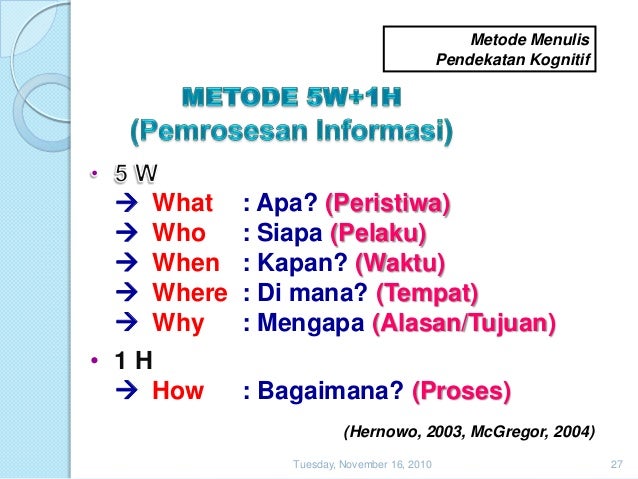 Metode Menulis
Pendekatan Kognitif

METODE 5W+1H
(Pemrosesan Informasi)

• 5 W
→ What : Apa? (Peristiwa)
→ Who : Siapa (Pelaku)
→ When : Kapan? (Waktu)
→ Where : Di mana? (Tempat)
→ Why : Mengapa (Alasan/Tujuan)

• 1 H
→ How : Bagaimana? (Proses)

(Hernowo, 2003, McGregor, 2004)

Tuesday, November 16, 2010

27